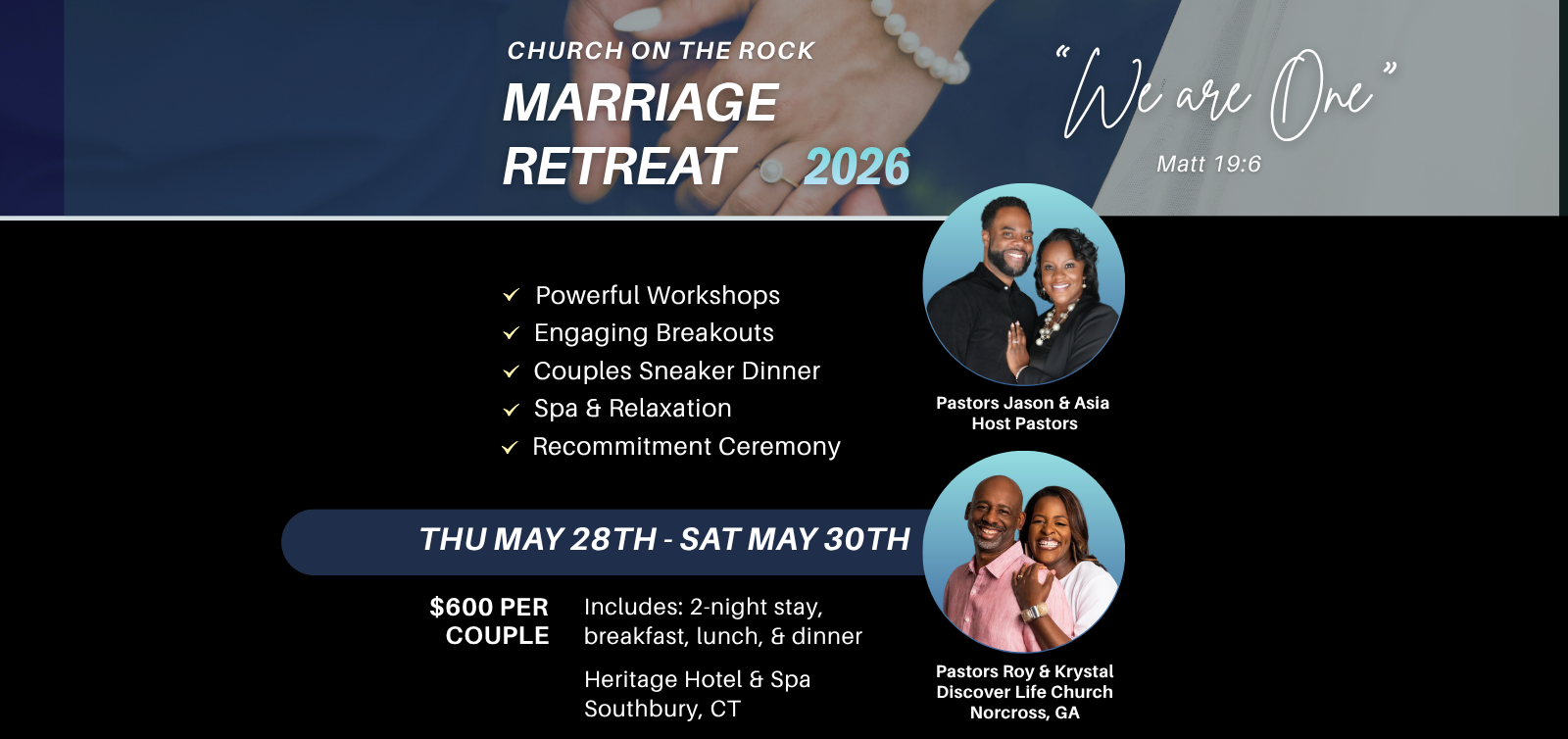 CHURCH ON THE ROCK
MARRIAGE RETREAT 2026

"We are One"
Matt 19:6

Powerful Workshops
Engaging Breakouts
Couples Sneaker Dinner
Spa & Relaxation
Recommitment Ceremony

Pastors Jason & Asia
Host Pastors

THU MAY 28TH - SAT MAY 30TH

$600 PER COUPLE

Includes: 2-night stay, breakfast, lunch, & dinner

Heritage Hotel & Spa
Southbury, CT

Pastors Roy & Krystal
Discover Life Church
Norcross, GA